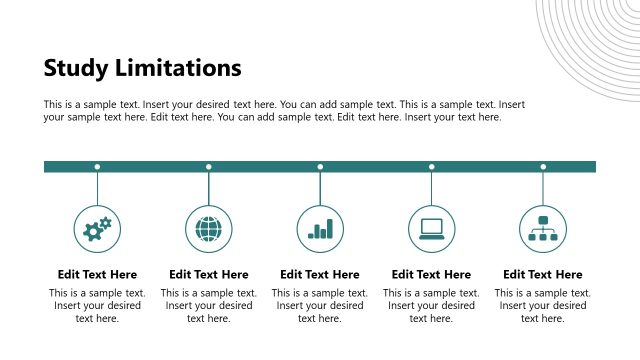 Study Limitations

This is a sample text. Insert your desired text here. You can add sample text. This is a sample text. Insert your sample text here. Edit text here. You can add sample text. Edit text here. Insert your text here.

Edit Text Here

This is a sample text. Insert your desired text here.

Edit Text Here

This is a sample text. Insert your desired text here.

Edit Text Here

This is a sample text. Insert your desired text here.

Edit Text Here

This is a sample text. Insert your desired text here.

Edit Text Here

This is a sample text. Insert your desired text here.